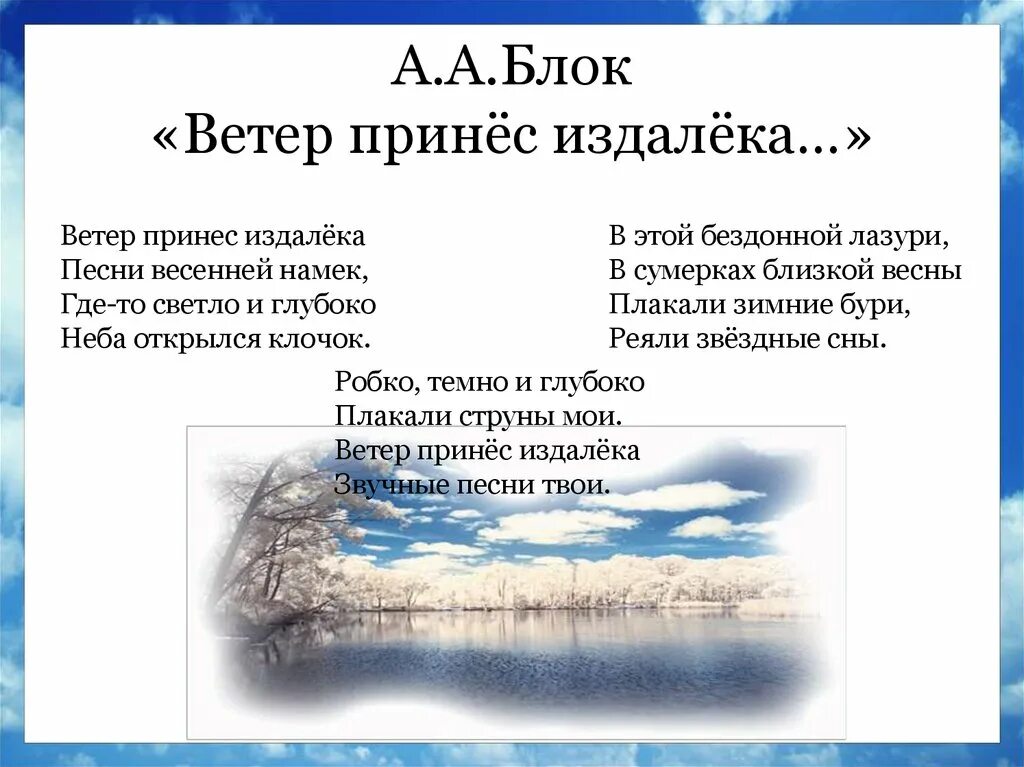 А.А.Блок
«Ветер принёс издалёка…»

Ветер принес издалёка
Песни весенней намек,
Где-то светло и глубоко
Неба открылся клочок.

В этой бездонной лазури,
В сумерках близкой весны
Плакали зимние бури,
Реяли звёздные сны.

Робко, темно и глубоко
Плакали струны мои.
Ветер принёс издалёка
Звучные песни твои.